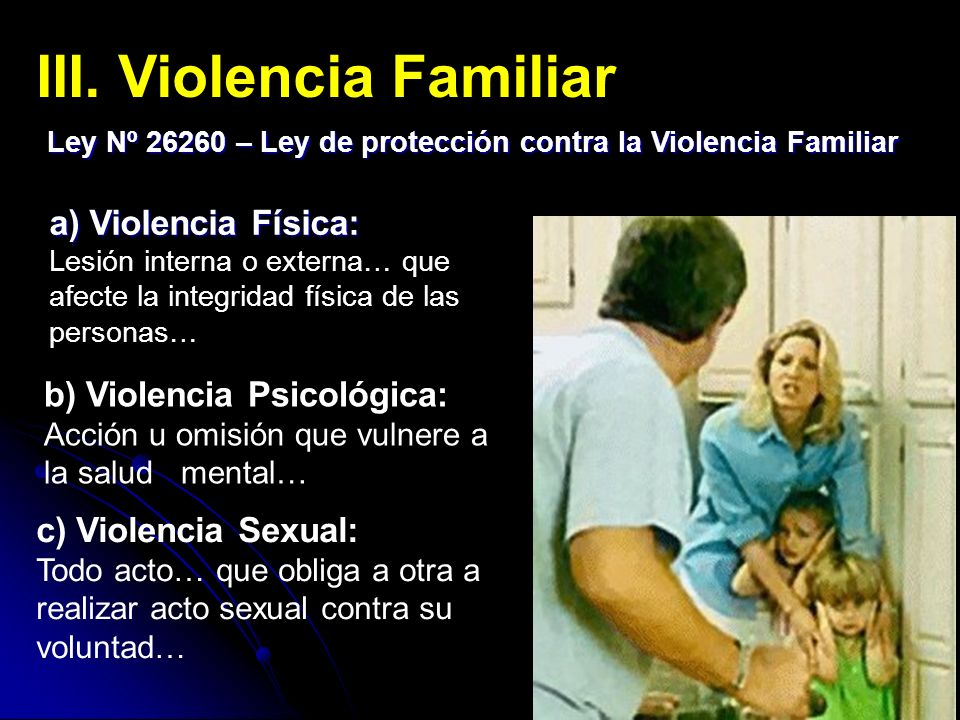 III. Violencia Familiar

Ley Nº 26260 – Ley de protección contra la Violencia Familiar

a) Violencia Física:
Lesión interna o externa… que afecte la integridad física de las personas…

b) Violencia Psicológica:
Acción u omisión que vulnere a la salud mental…

c) Violencia Sexual:
Todo acto… que obliga a otra a realizar acto sexual contra su voluntad…